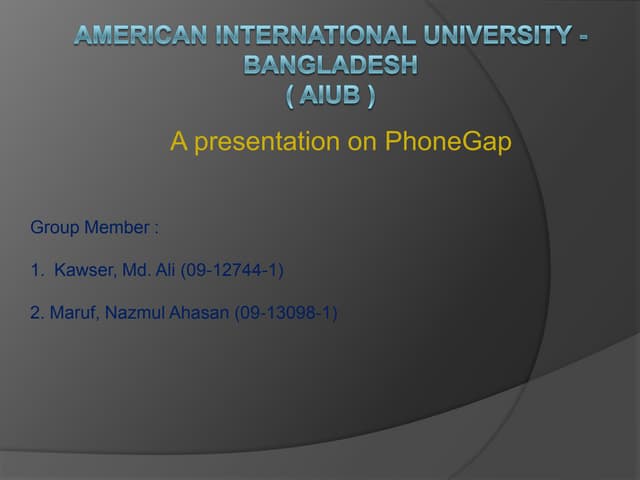 AMERICAN INTERNATIONAL UNIVERSITY - BANGLADESH
( AIUB )

A presentation on PhoneGap

Group Member :

1. Kawser, Md. Ali (09-12744-1)

2. Maruf, Nazmul Ahasan (09-13098-1)